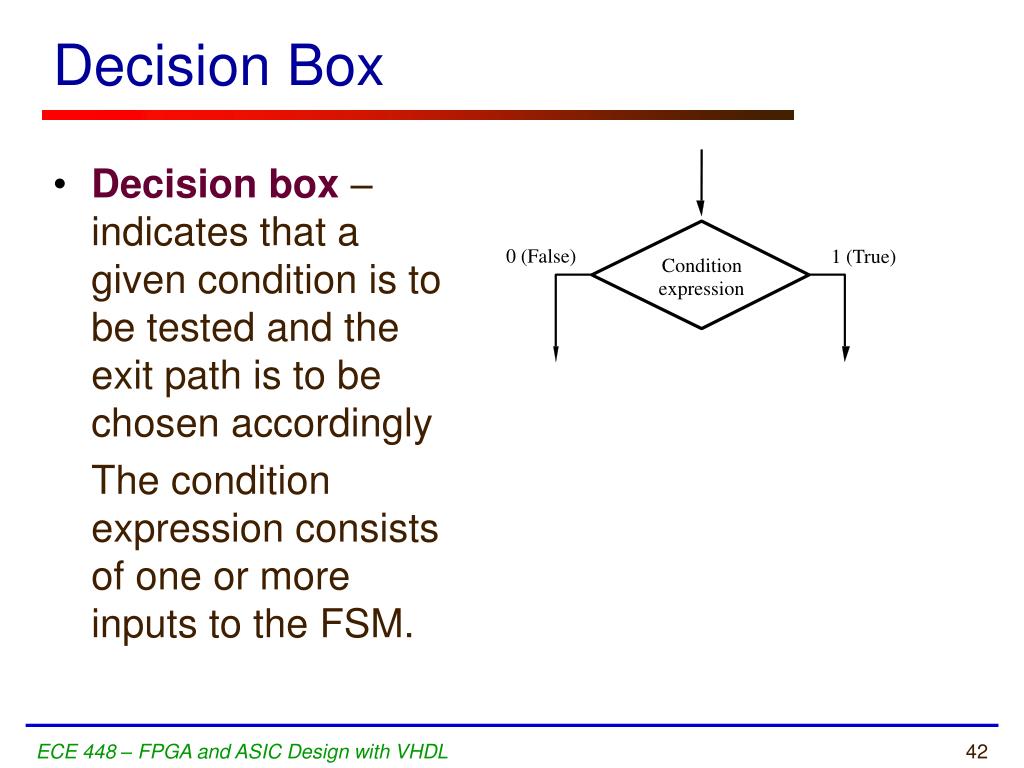 Decision Box

• Decision box – indicates that a given condition is to be tested and the exit path is to be chosen accordingly

The condition expression consists of one or more inputs to the FSM.

0 (False)

Condition expression

1 (True)

ECE 448 – FPGA and ASIC Design with VHDL

42